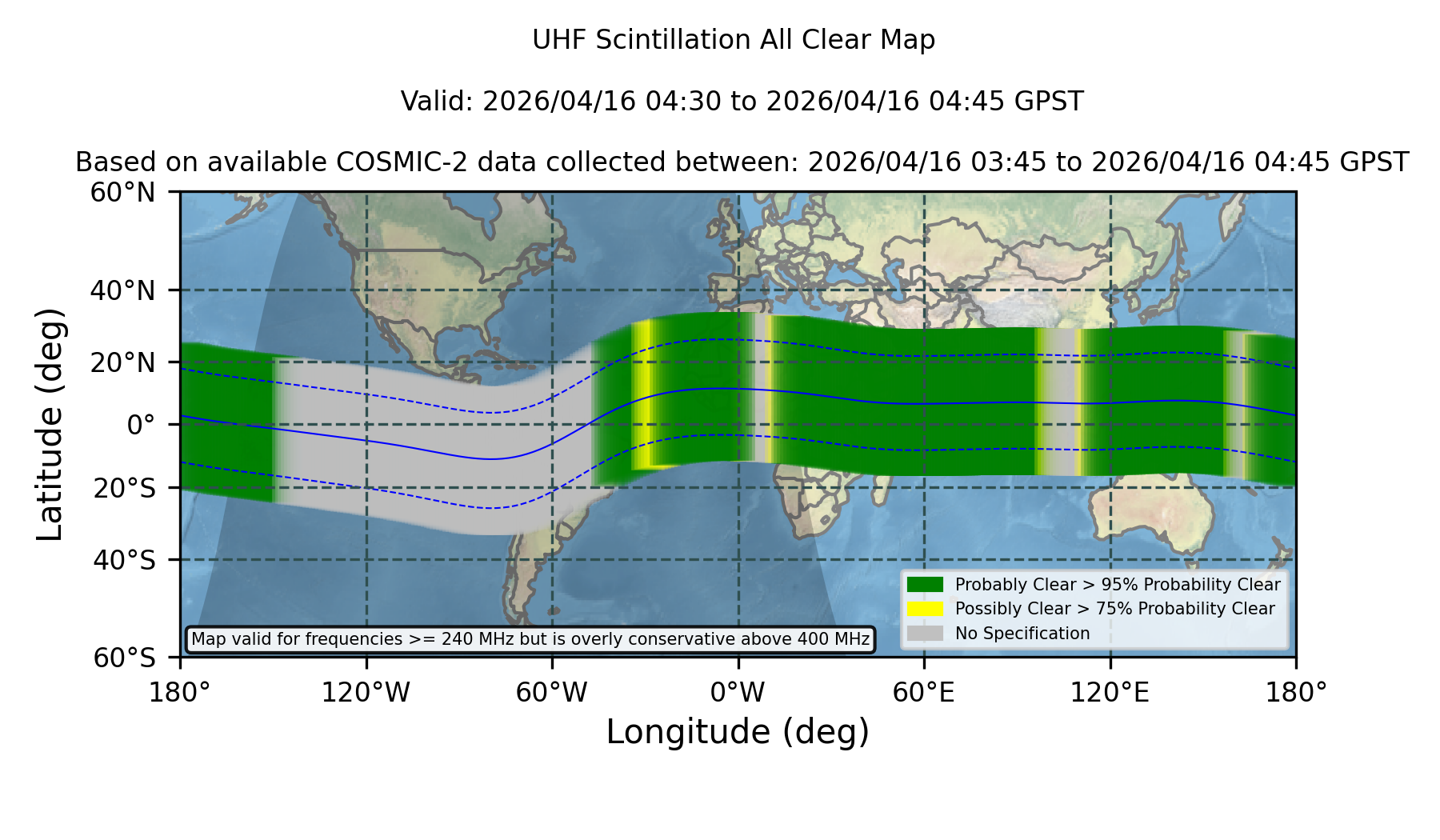 UHF Scintillation All Clear Map

Valid: 2026/04/16 04:30 to 2026/04/16 04:45 GPST

Based on available COSMIC-2 data collected between: 2026/04/16 03:45 to 2026/04/16 04:45 GPST

Latitude (deg)

60°N
40°N
20°N
0°
20°S
40°S
60°S

Probably Clear > 95% Probability Clear
Possibly Clear > 75% Probability Clear
No Specification

Map valid for frequencies >= 240 MHz but is overly conservative above 400 MHz

180°
120°W
60°W
0°W
60°E
120°E
180°

Longitude (deg)